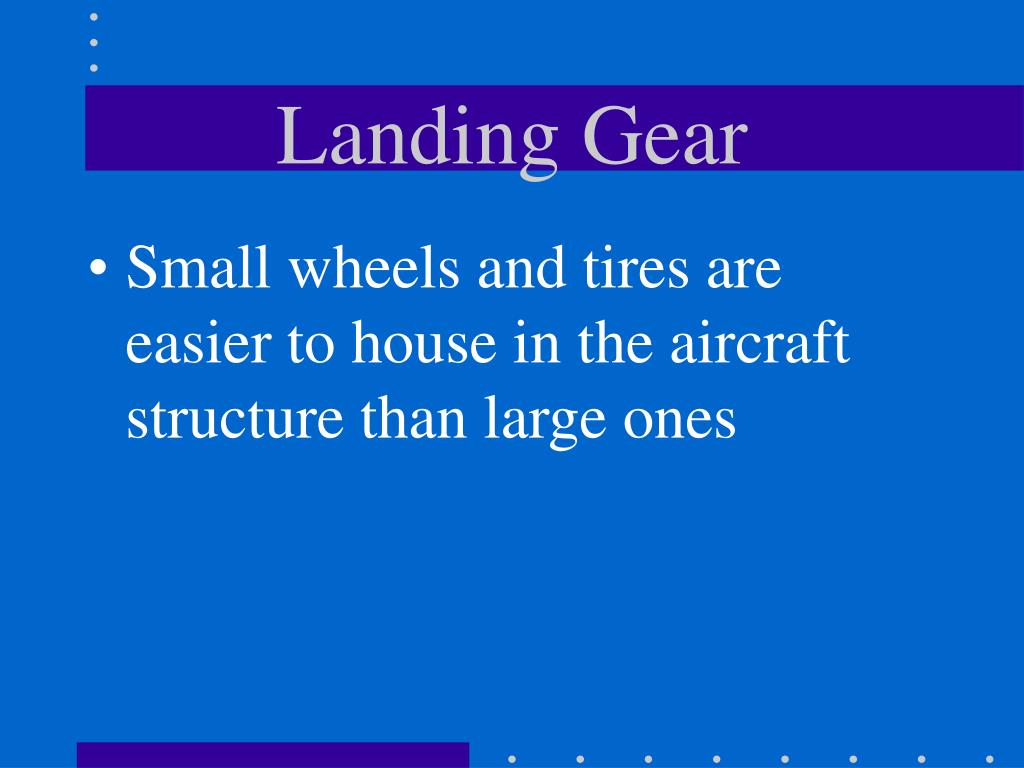 Landing Gear

• Small wheels and tires are easier to house in the aircraft structure than large ones